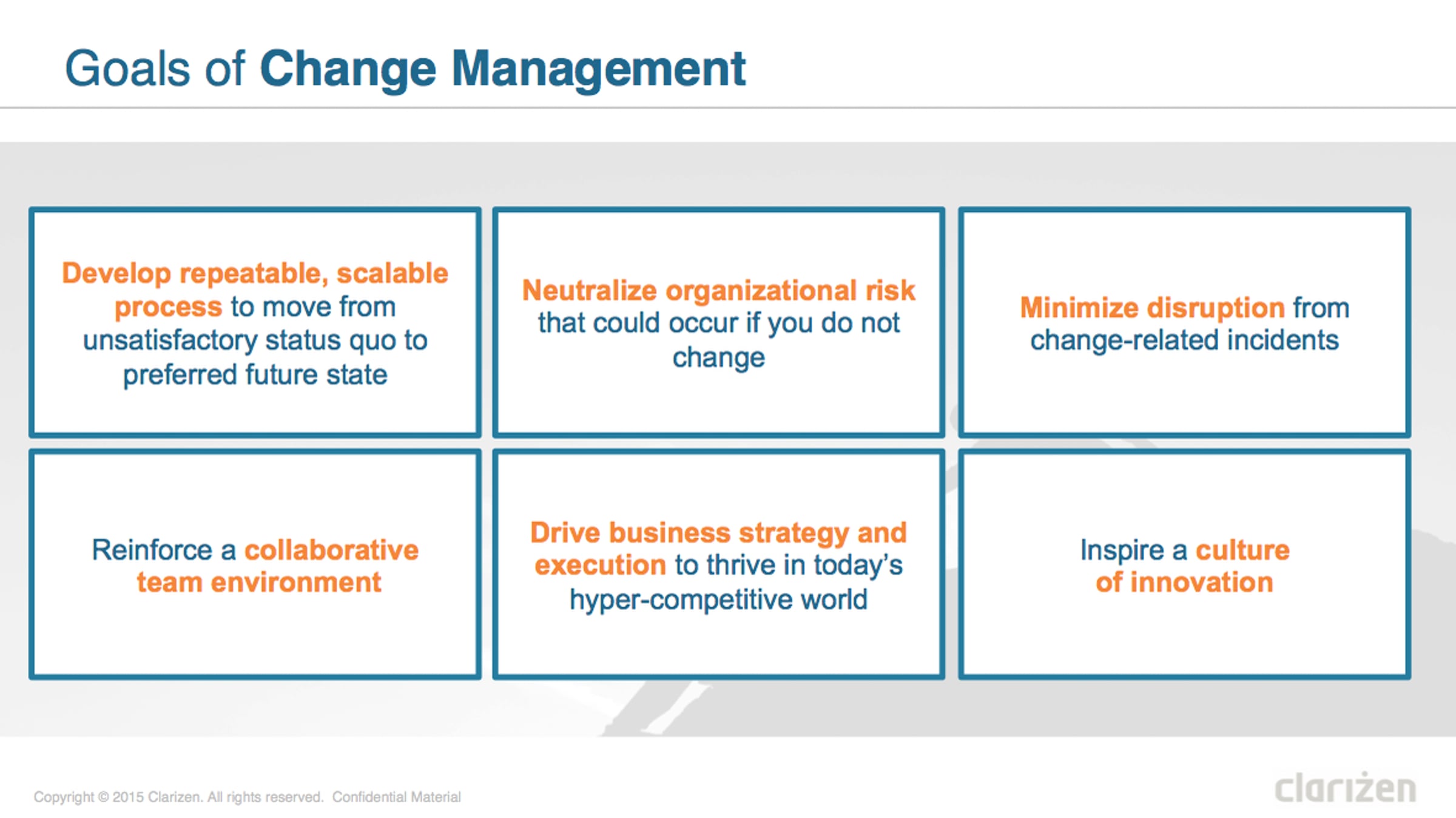 Goals of Change Management

Develop repeatable, scalable process to move from unsatisfactory status quo to preferred future state

Neutralize organizational risk that could occur if you do not change

Minimize disruption from change-related incidents

Reinforce a collaborative team environment

Drive business strategy and execution to thrive in today's hyper-competitive world

Inspire a culture of innovation

Copyright © 2015 Clarizen. All rights reserved. Confidential Material

clarizen